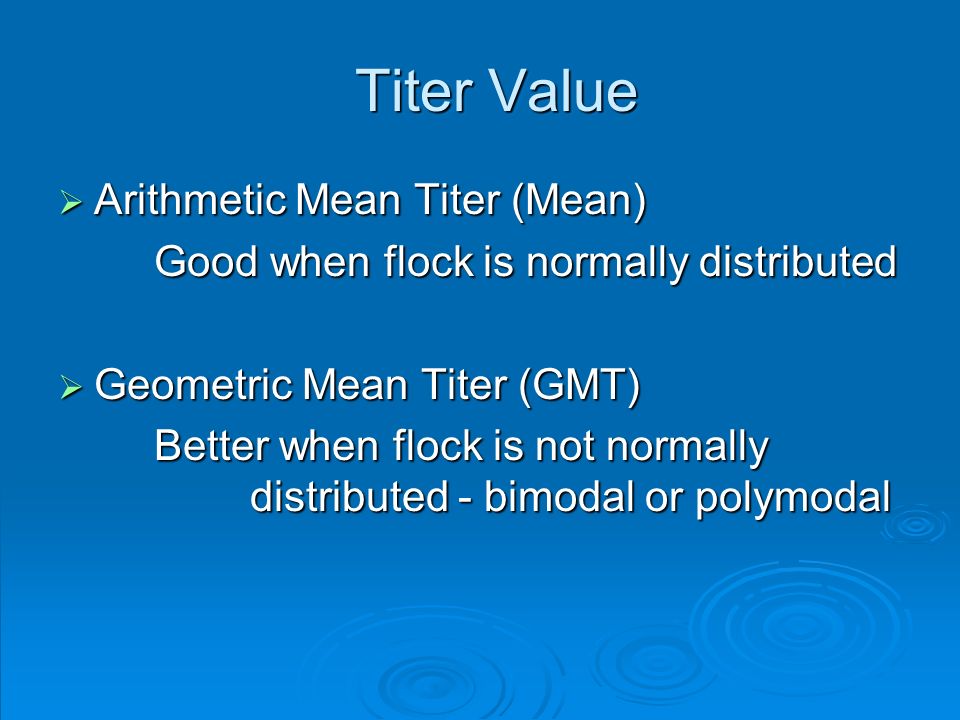 Titer Value

➢ Arithmetic Mean Titer (Mean)

Good when flock is normally distributed

➢ Geometric Mean Titer (GMT)

Better when flock is not normally distributed - bimodal or polymodal